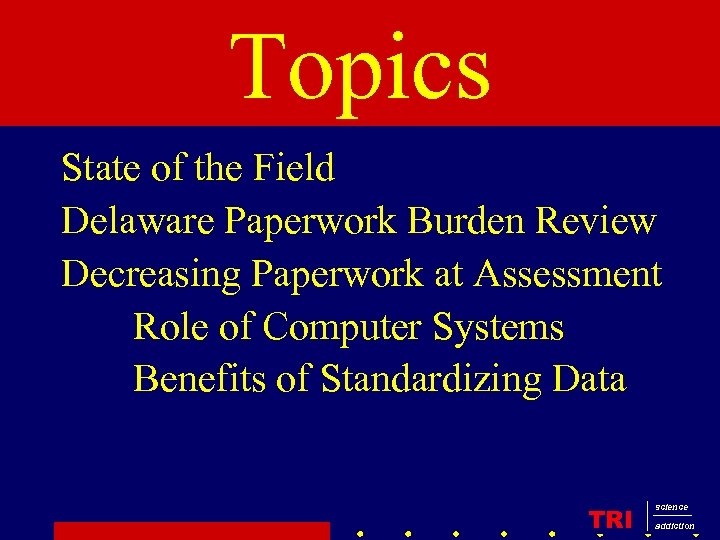 Topics

State of the Field
Delaware Paperwork Burden Review
Decreasing Paperwork at Assessment
Role of Computer Systems
Benefits of Standardizing Data

TRI science addiction